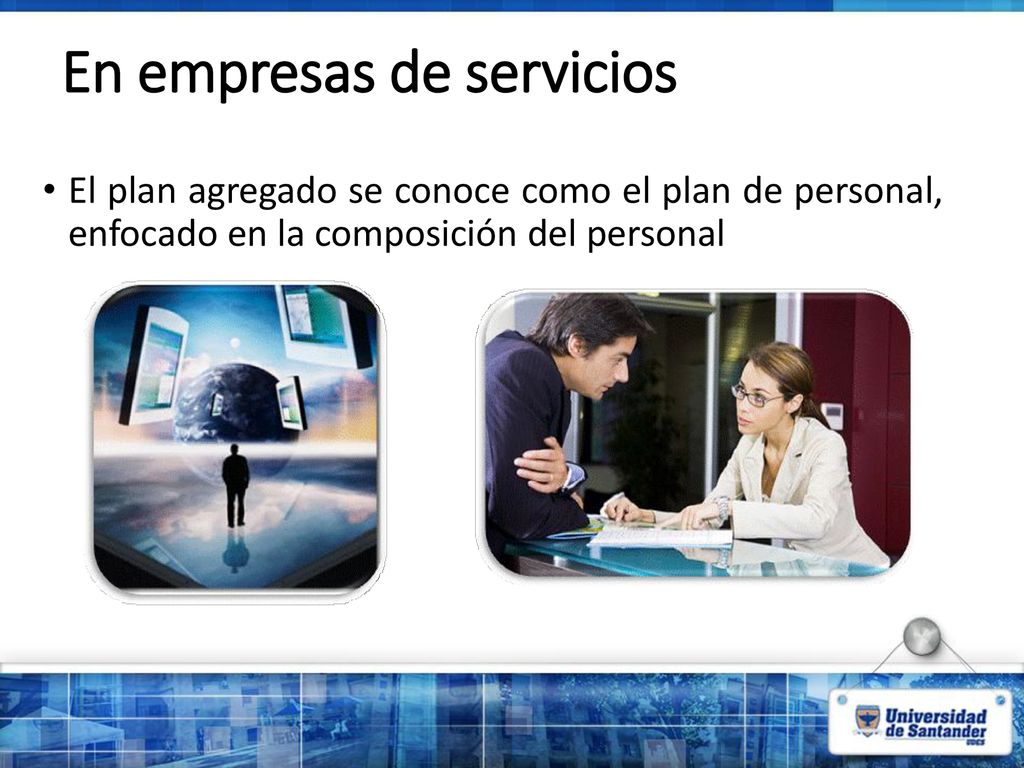 En empresas de servicios

• El plan agregado se conoce como el plan de personal, enfocado en la composición del personal

Universidad de Santander UDES